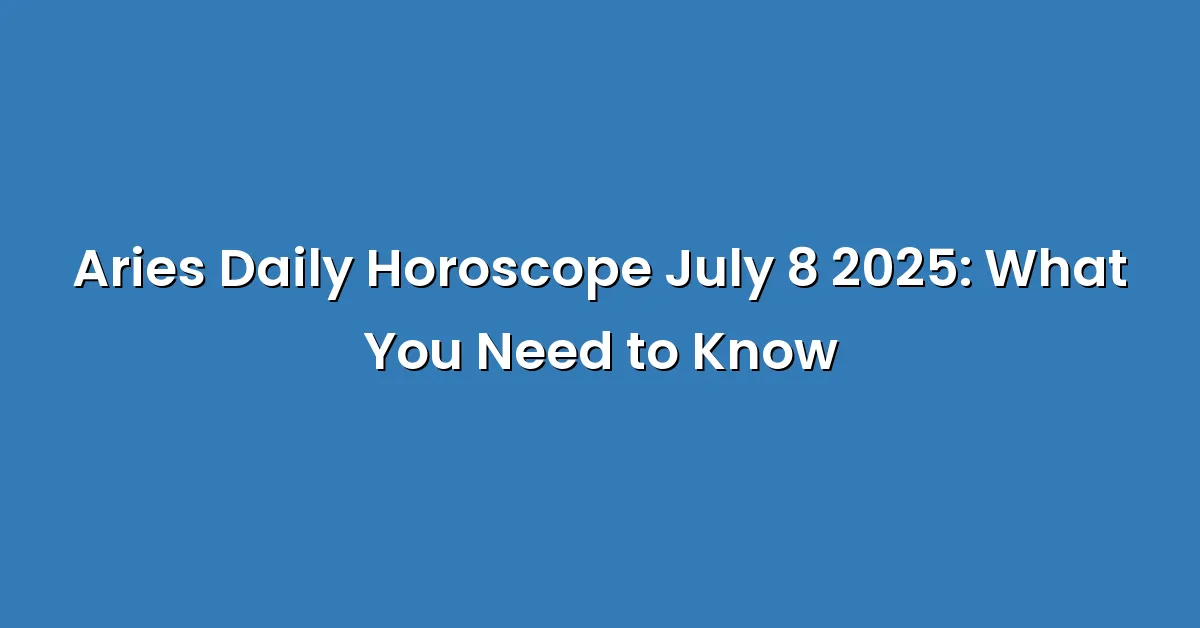 Aries Daily Horoscope July 8 2025: What You Need to Know